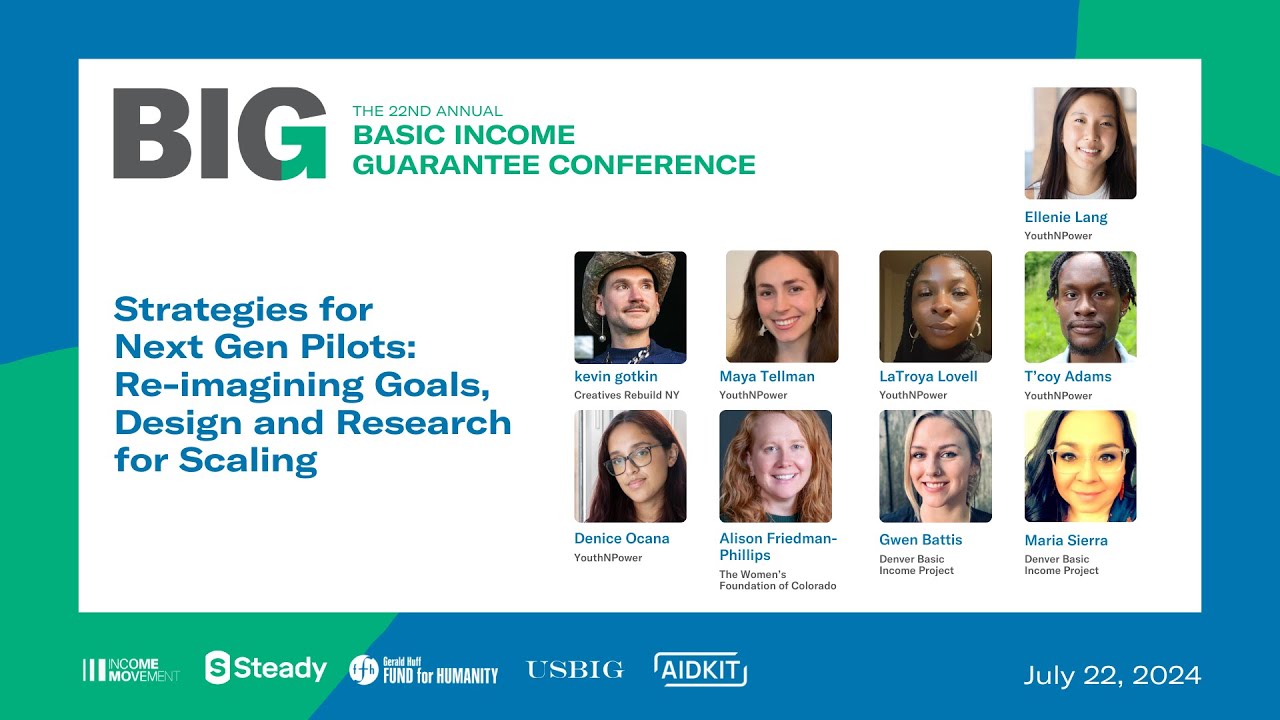 BIG

THE 22ND ANNUAL
BASIC INCOME GUARANTEE CONFERENCE

Strategies for Next Gen Pilots: Re-imagining Goals, Design and Research for Scaling

Ellenie Lang
YouthNPower

kevin gotkin
Creatives Rebuild NY

Maya Tellman
YouthNPower

LaTroya Lovell
YouthNPower

T'coy Adams
YouthNPower

Denice Ocana
YouthNPower

Alison Friedman-Phillips
The Women's Foundation of Colorado

Gwen Battis
Denver Basic Income Project

Maria Sierra
Denver Basic Income Project

INCOME MOVEMENT

Steady

Gerald Huff FUND for HUMANITY

USBIG

AIDKIT

July 22, 2024